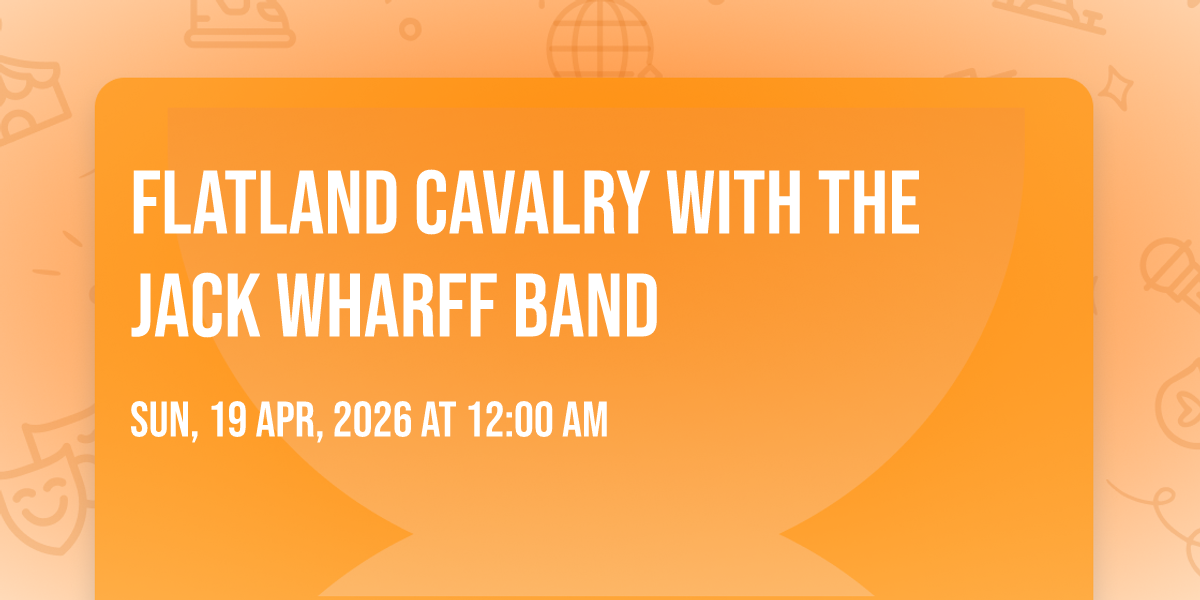 FLATLAND CAVALRY WITH THE JACK WHARFF BAND

SUN, 19 APR, 2026 AT 12:00 AM